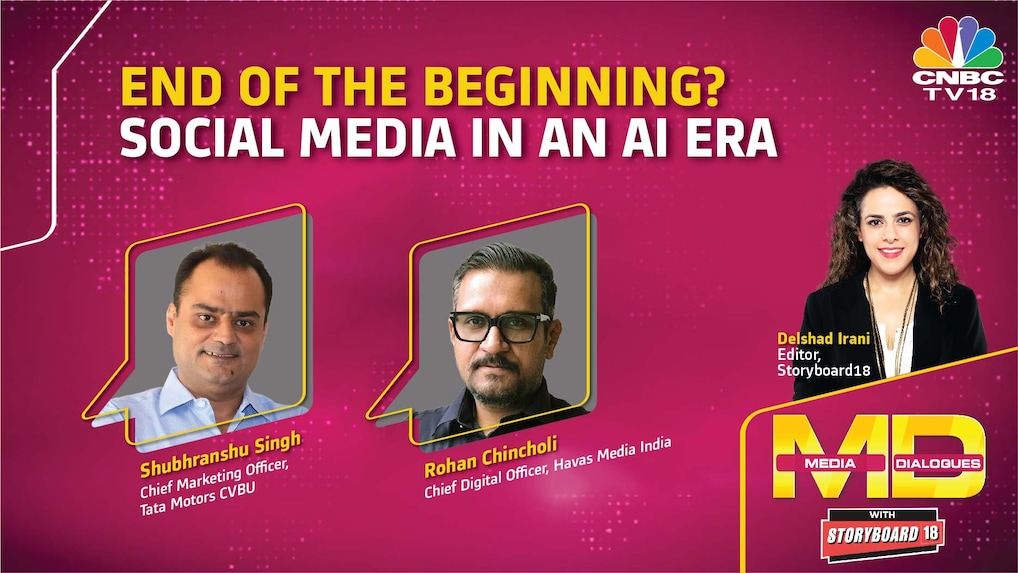 CNBC TV18

END OF THE BEGINNING?
SOCIAL MEDIA IN AN AI ERA

Shubhranshu Singh
Chief Marketing Officer, Tata Motors CVBU

Rohan Chincholi
Chief Digital Officer, Havas Media India

Delshad Irani
Editor, Storyboard18

MD
MEDIA DIALOGUES
WITH
STORYBOARD 18